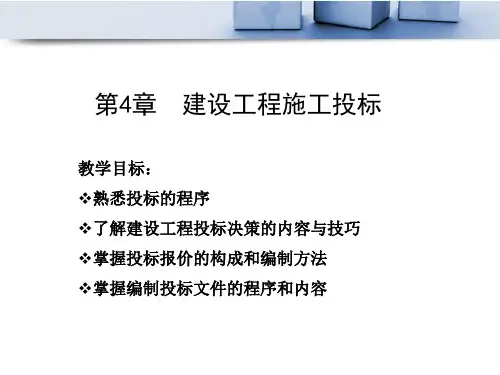 第4章　建设工程施工投标

教学目标：

❖熟悉投标的程序

❖了解建设工程投标决策的内容与技巧

❖掌握投标报价的构成和编制方法

❖掌握编制投标文件的程序和内容